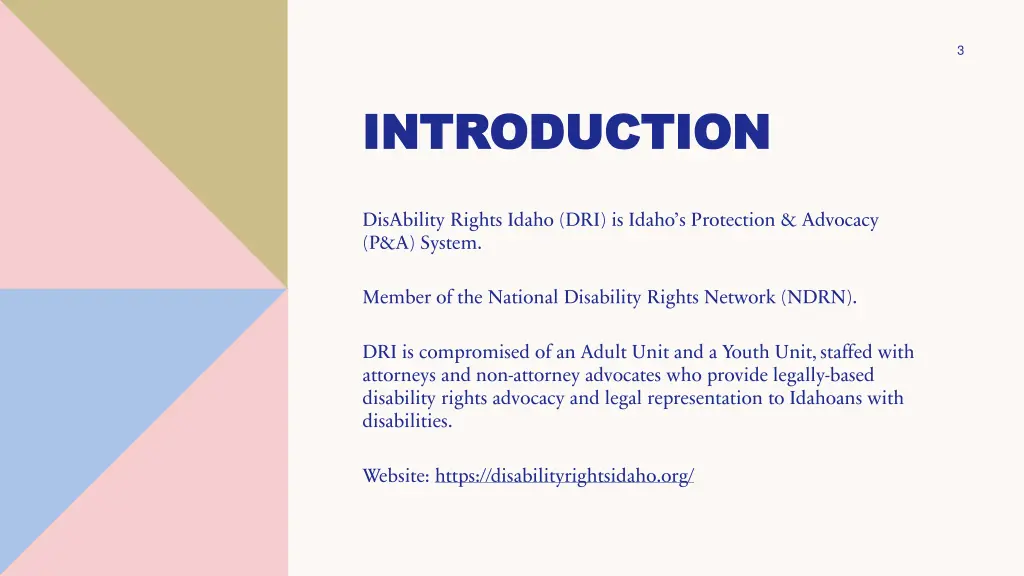 3

INTRODUCTION

DisAbility Rights Idaho (DRI) is Idaho's Protection & Advocacy (P&A) System.

Member of the National Disability Rights Network (NDRN).

DRI is compromised of an Adult Unit and a Youth Unit, staffed with attorneys and non-attorney advocates who provide legally-based disability rights advocacy and legal representation to Idahoans with disabilities.

Website: https://disabilityrightsidaho.org/